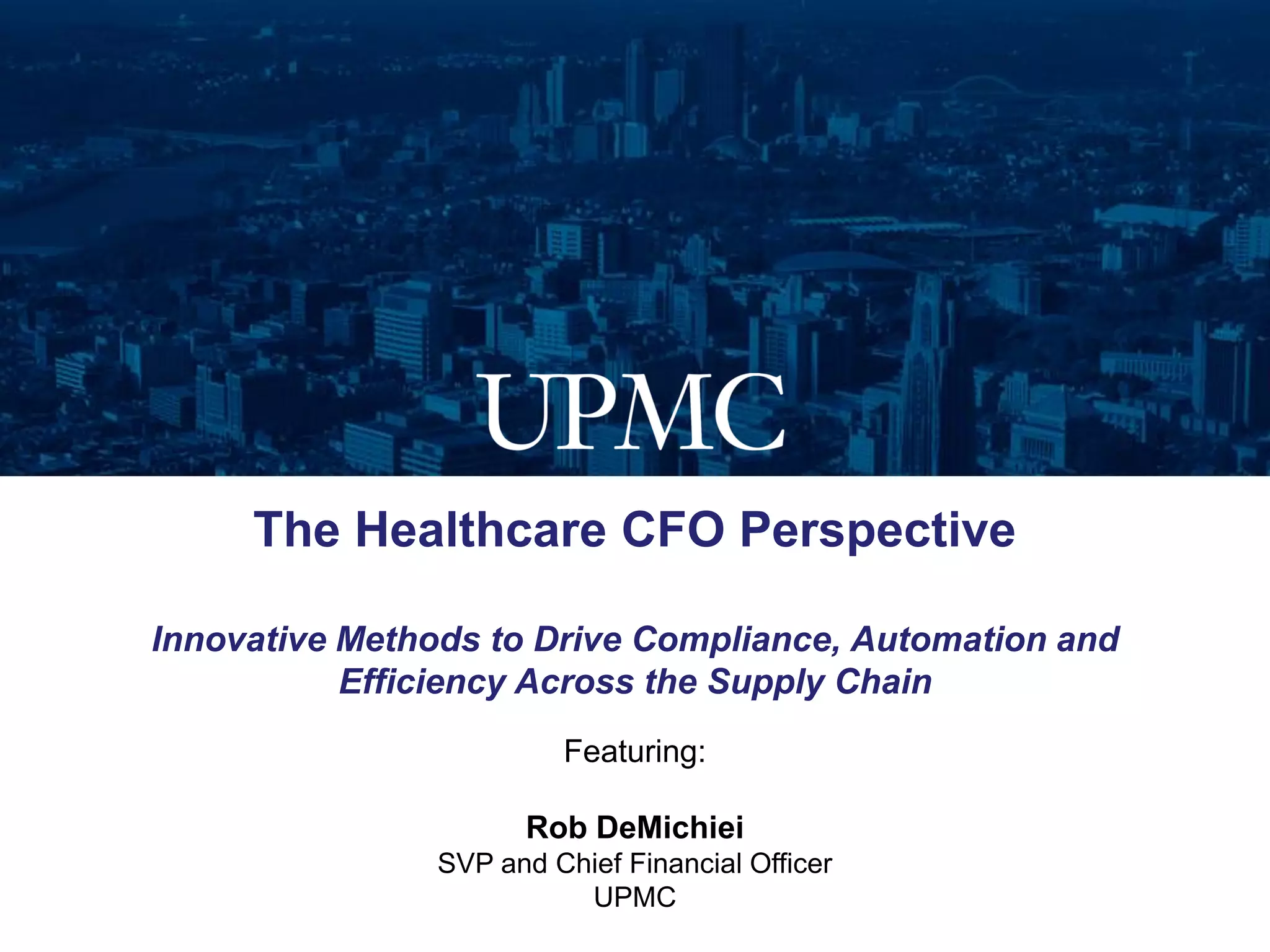 UPMC

The Healthcare CFO Perspective

Innovative Methods to Drive Compliance, Automation and Efficiency Across the Supply Chain

Featuring:

Rob DeMichiei
SVP and Chief Financial Officer
UPMC